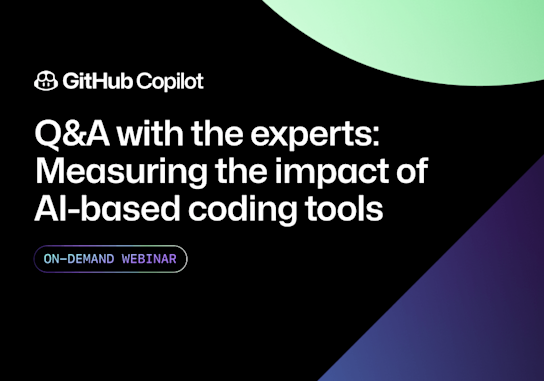 GitHub Copilot

Q&A with the experts: Measuring the impact of AI-based coding tools

ON-DEMAND WEBINAR